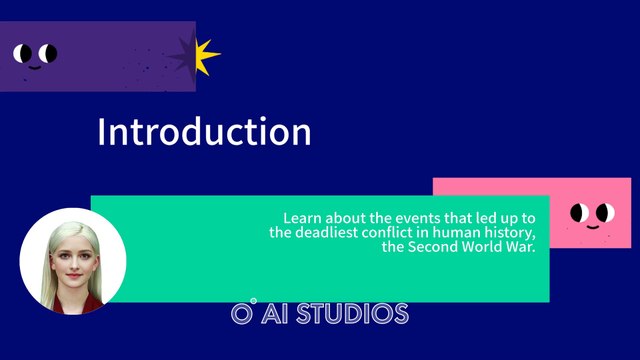 Introduction

Learn about the events that led up to the deadliest conflict in human history, the Second World War.

AI STUDIOS